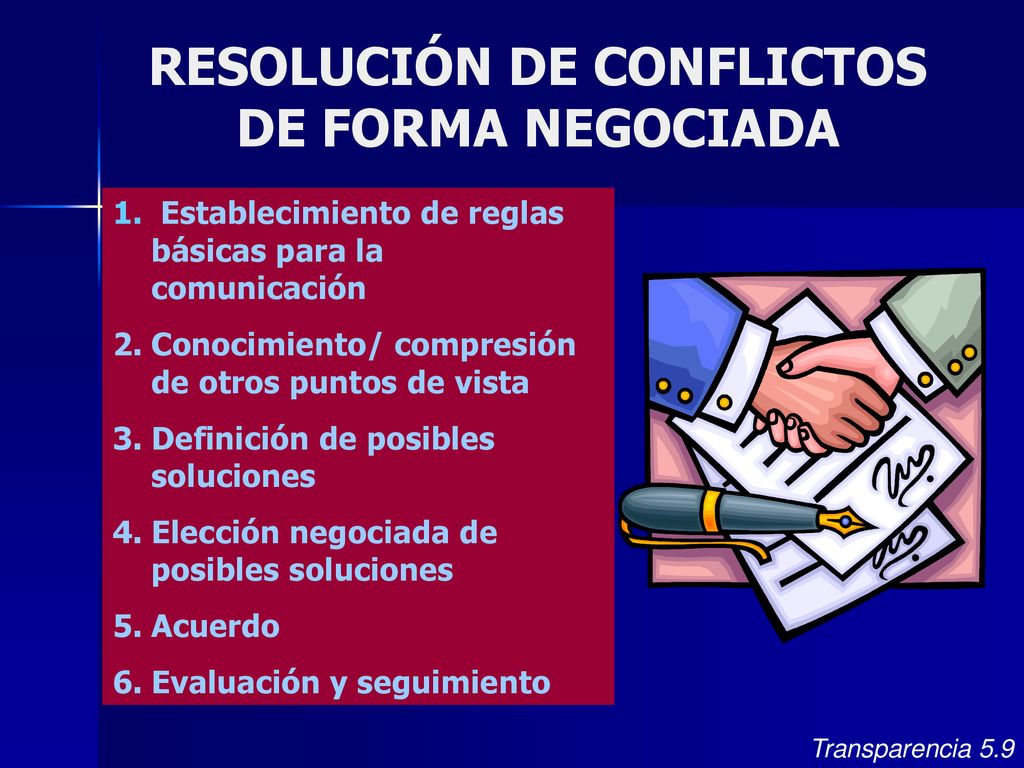 RESOLUCIÓN DE CONFLICTOS DE FORMA NEGOCIADA

1. Establecimiento de reglas básicas para la comunicación
2. Conocimiento/ compresión de otros puntos de vista
3. Definición de posibles soluciones
4. Elección negociada de posibles soluciones
5. Acuerdo
6. Evaluación y seguimiento

Transparencia 5.9